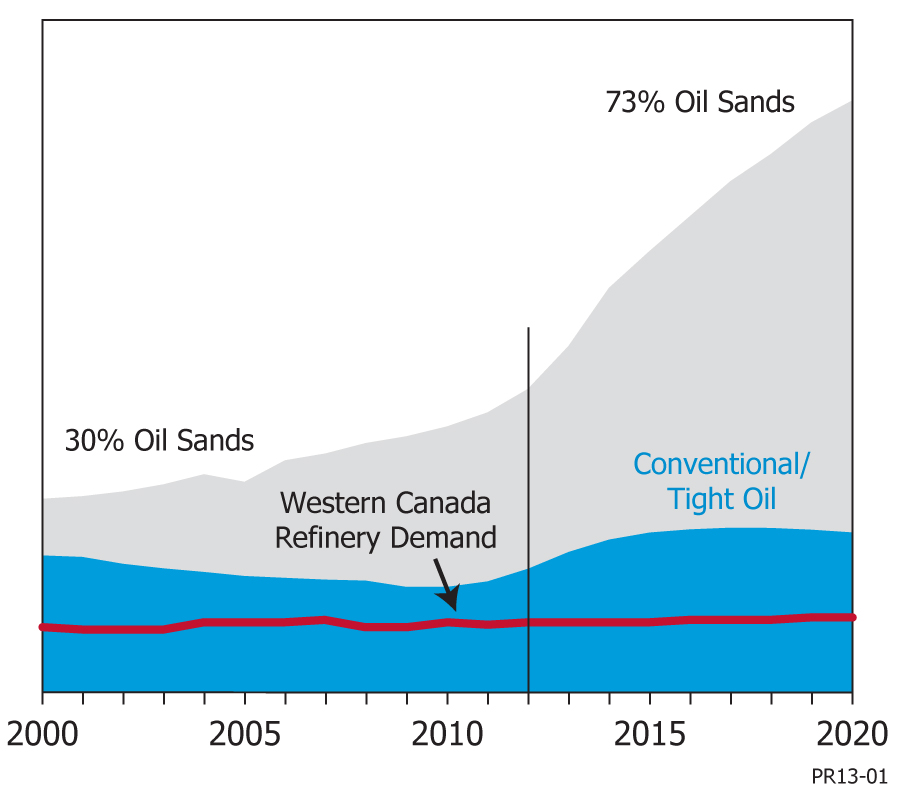 73% Oil Sands

30% Oil Sands

Conventional/
Tight Oil

Western Canada
Refinery Demand

2000
2005
2010
2015
2020

PR13-01